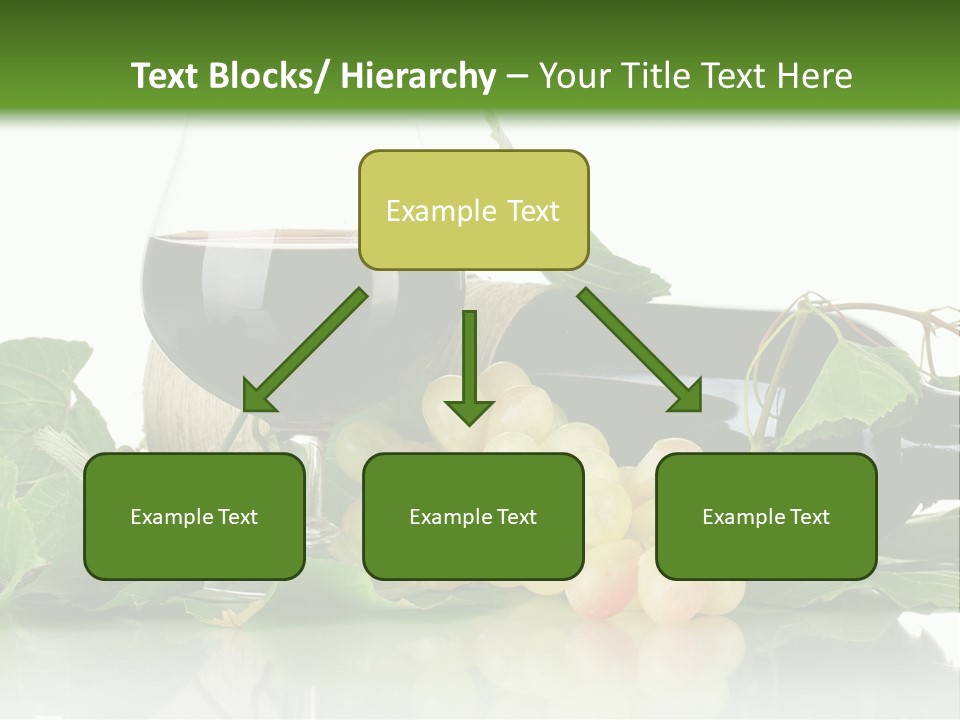 Text Blocks/ Hierarchy – Your Title Text Here

Example Text

Example Text

Example Text

Example Text